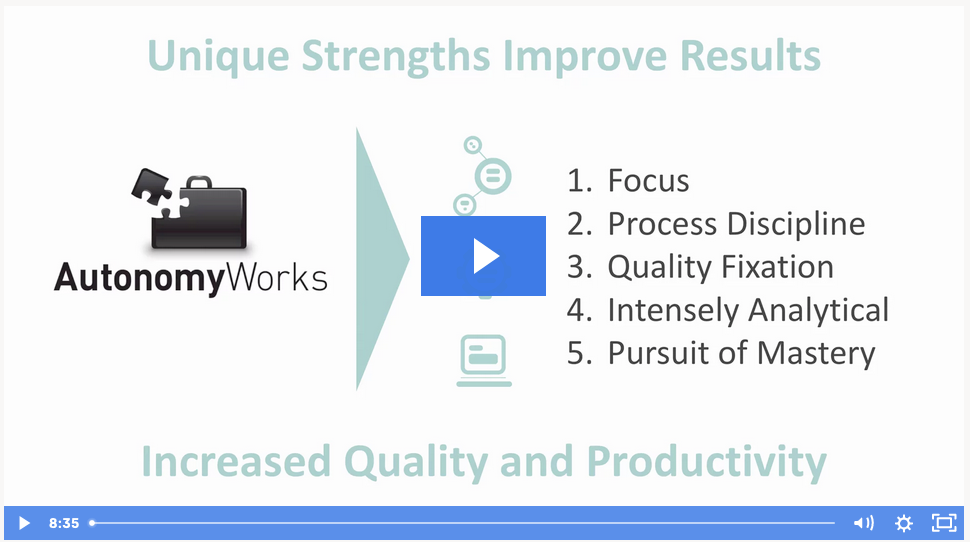 Unique Strengths Improve Results

AutonomyWorks

1. Focus
2. Process Discipline
3. Quality Fixation
4. Intensely Analytical
5. Pursuit of Mastery

Increased Quality and Productivity

8:35